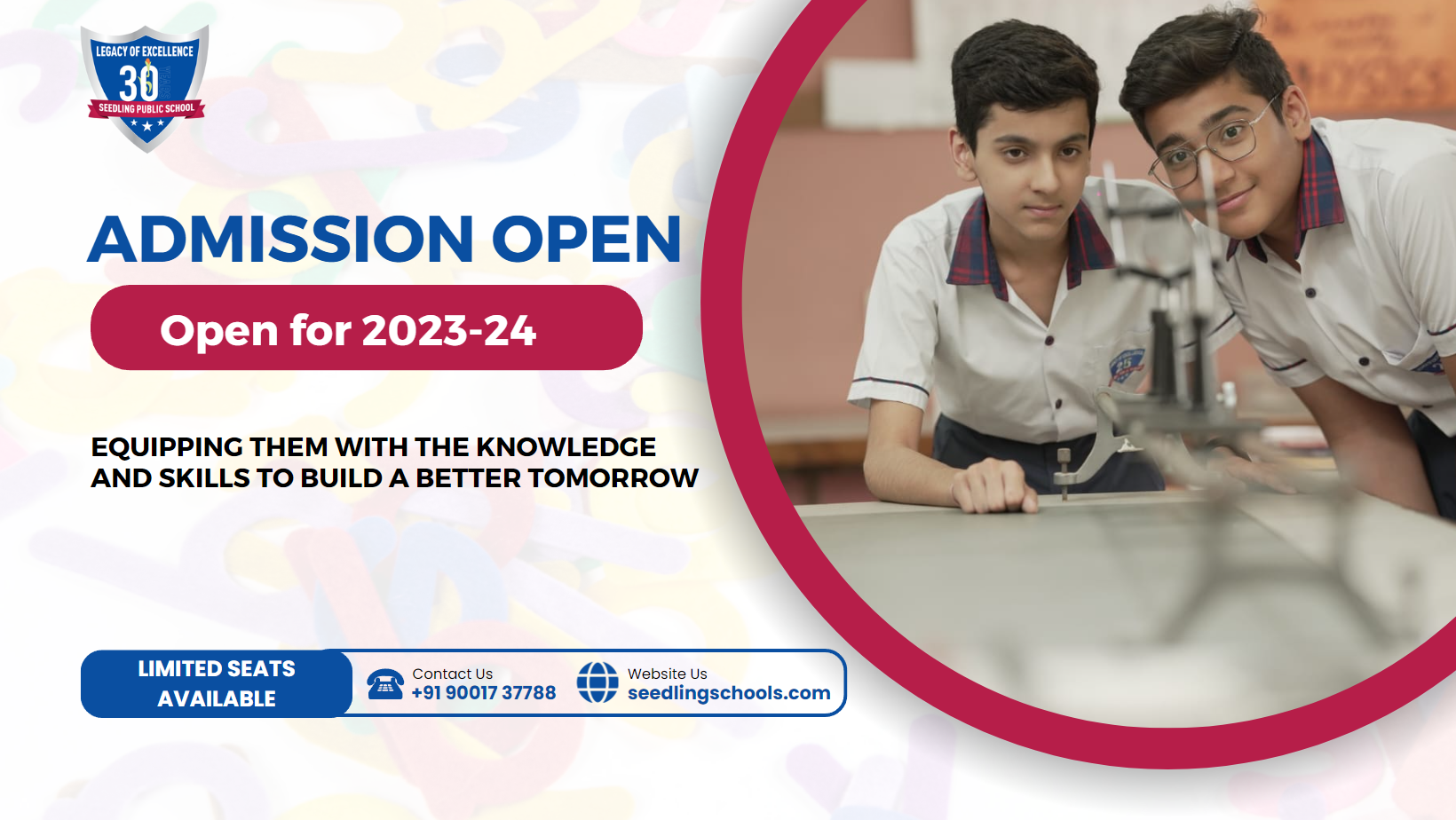 LEGACY OF EXCELLENCE
30
SEEDLING PUBLIC SCHOOL

ADMISSION OPEN

Open for 2023-24

EQUIPPING THEM WITH THE KNOWLEDGE AND SKILLS TO BUILD A BETTER TOMORROW

LIMITED SEATS AVAILABLE

Contact Us
+91 90017 37788

Website Us
seedlingschools.com